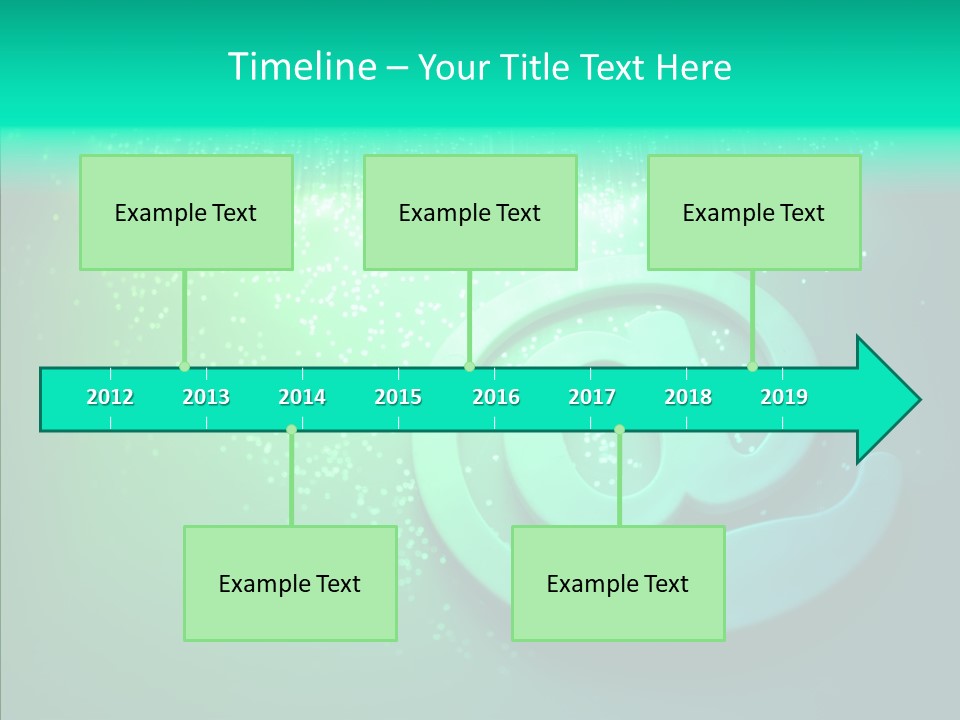 Timeline – Your Title Text Here

Example Text

Example Text

Example Text

2012 2013 2014 2015 2016 2017 2018 2019

Example Text

Example Text